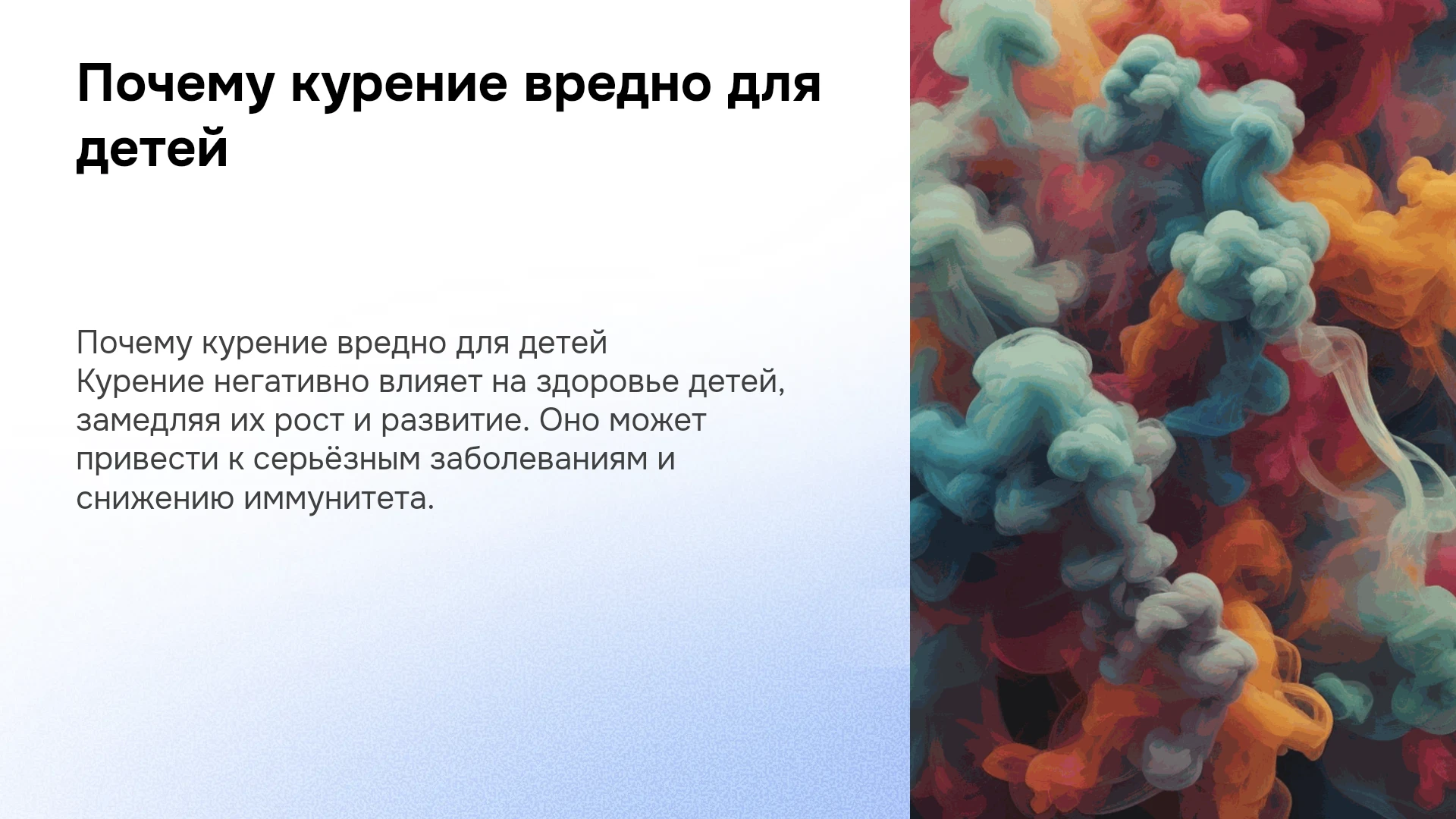 Почему курение вредно для детей

Почему курение вредно для детей
Курение негативно влияет на здоровье детей, замедляя их рост и развитие. Оно может привести к серьёзным заболеваниям и снижению иммунитета.